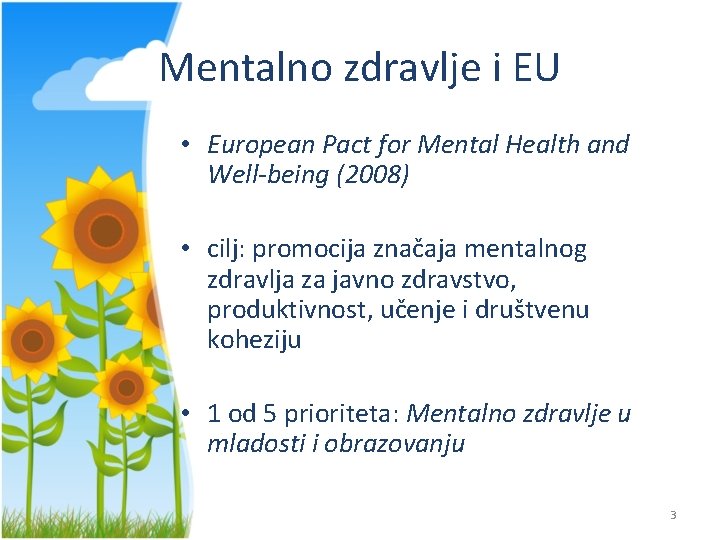 Mentalno zdravlje i EU

• European Pact for Mental Health and Well-being (2008)

• cilj: promocija značaja mentalnog zdravlja za javno zdravstvo, produktivnost, učenje i društvenu koheziju

• 1 od 5 prioriteta: Mentalno zdravlje u mladosti i obrazovanju

3